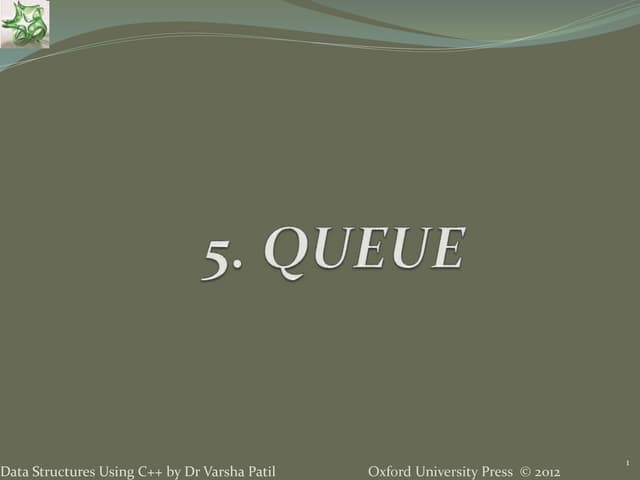 5. QUEUE

Data Structures Using C++ by Dr Varsha Patil

Oxford University Press © 2012

1